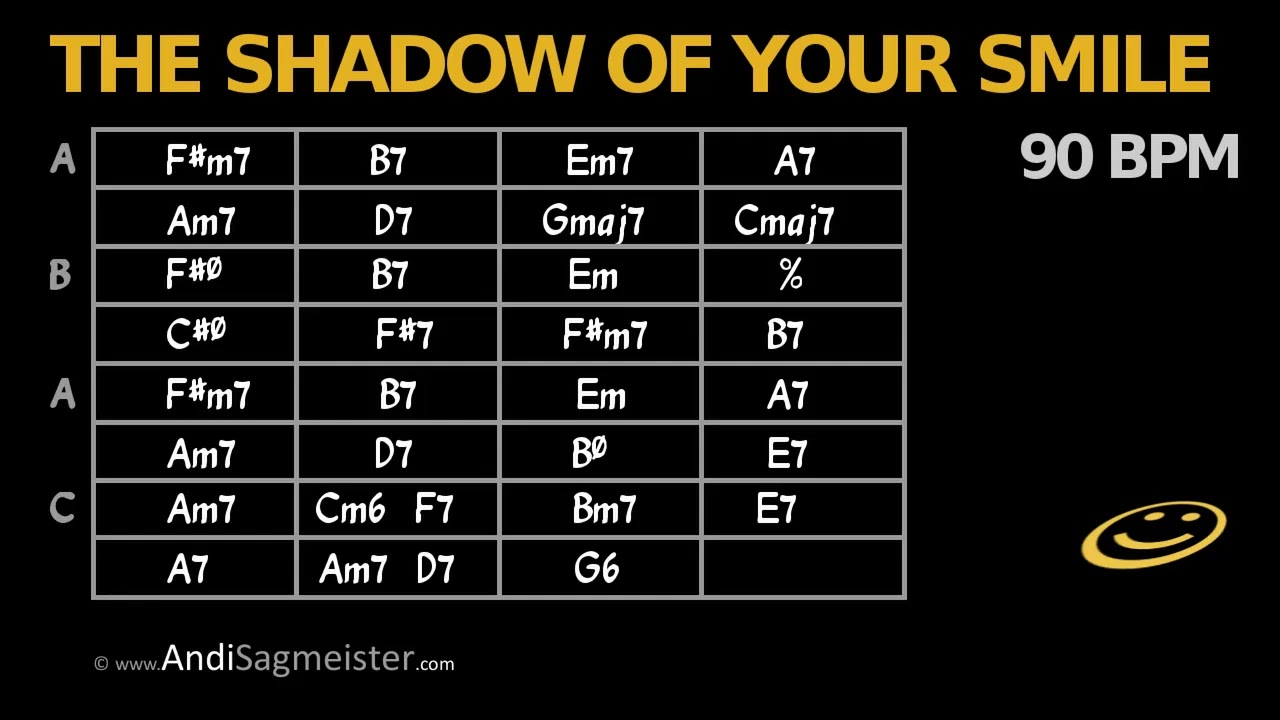 THE SHADOW OF YOUR SMILE

90 BPM

| | | | | |
|---|---|---|---|---|
| A | F#m7 | B7 | Em7 | A7 |
| | Am7 | D7 | Gmaj7 | Cmaj7 |
| B | F#ø | B7 | Em | % |
| | C#ø | F#7 | F#m7 | B7 |
| A | F#m7 | B7 | Em | A7 |
| | Am7 | D7 | Bø | E7 |
| C | Am7 | Cm6 F7 | Bm7 | E7 |
| | A7 | Am7 D7 | G6 | |

© www.AndiSagmeister.com